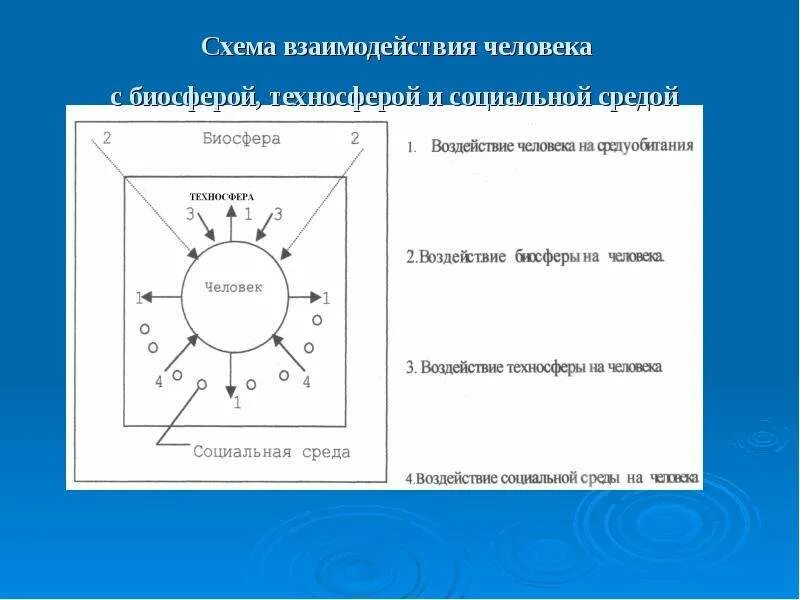 Схема взаимодействия человека
с биосферой, техносферой и социальной средой

2
Биосфера
2
ТЕХНОСФЕРА
3
1
3
Человек
1
1
4
4
1
Социальная среда

1. Воздействие человека на средуобитания

2.Воздействие биосферы на человека.

3. Воздействие техносферы на человека

4.Воздействие социальной среды на человека